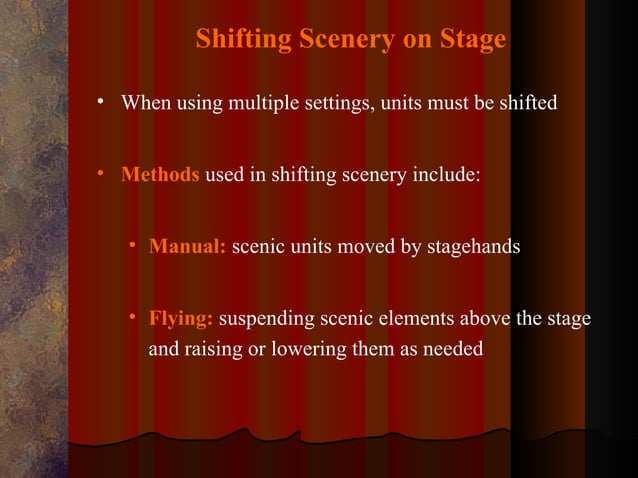 Shifting Scenery on Stage

• When using multiple settings, units must be shifted

• Methods used in shifting scenery include:

• Manual: scenic units moved by stagehands

• Flying: suspending scenic elements above the stage and raising or lowering them as needed